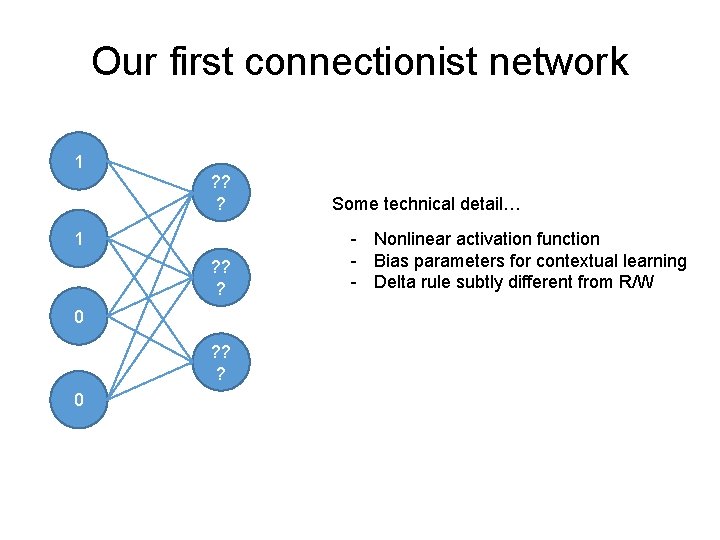 Our first connectionist network

1

1

0

0

??
?

??
?

??
?

Some technical detail…

- Nonlinear activation function
- Bias parameters for contextual learning
- Delta rule subtly different from R/W